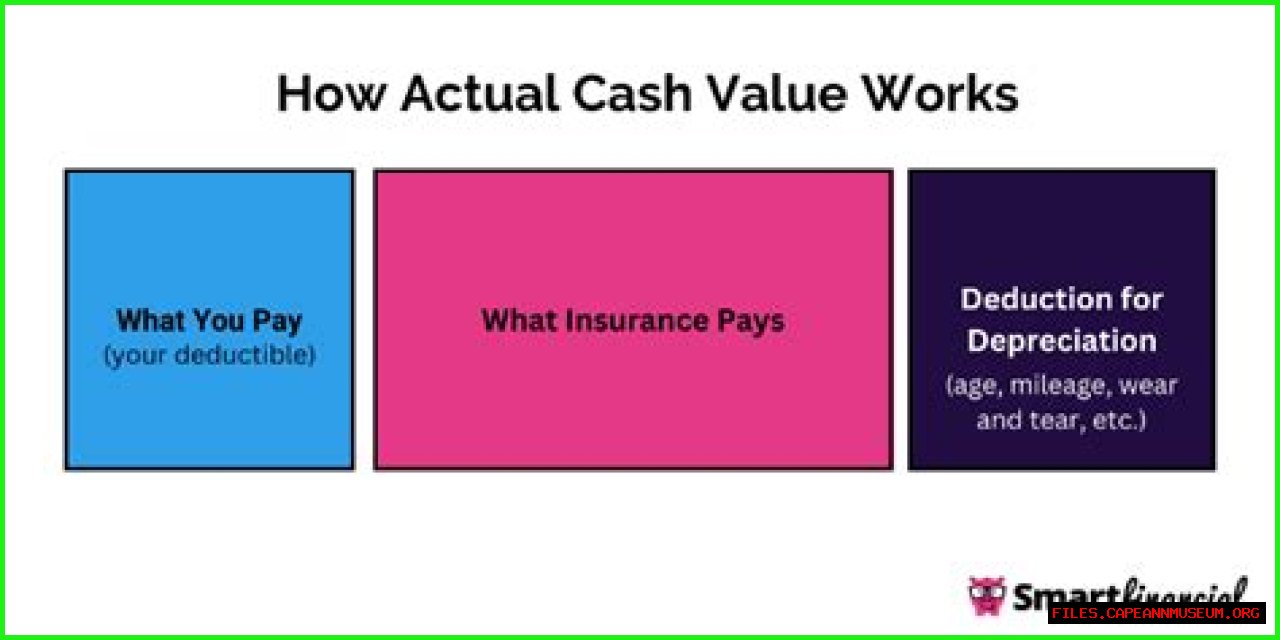 How Actual Cash Value Works

What You Pay
(your deductible)

What Insurance Pays

Deduction for Depreciation
(age, mileage, wear and tear, etc.)

Smartfinancial

FILES.CAPEANNMUSEUM.ORG